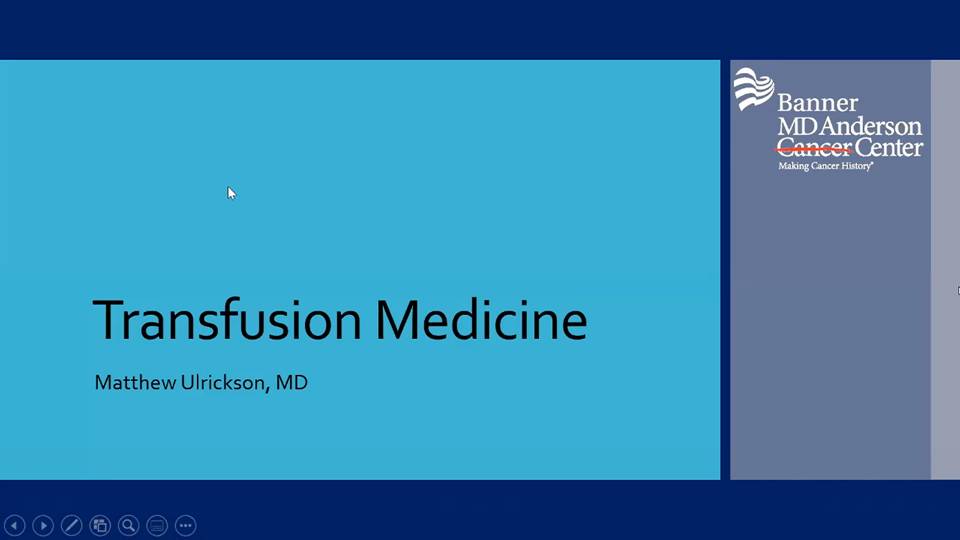 Transfusion Medicine

Matthew Ulrickson, MD

Banner
MD Anderson
Cancer Center
Making Cancer History®